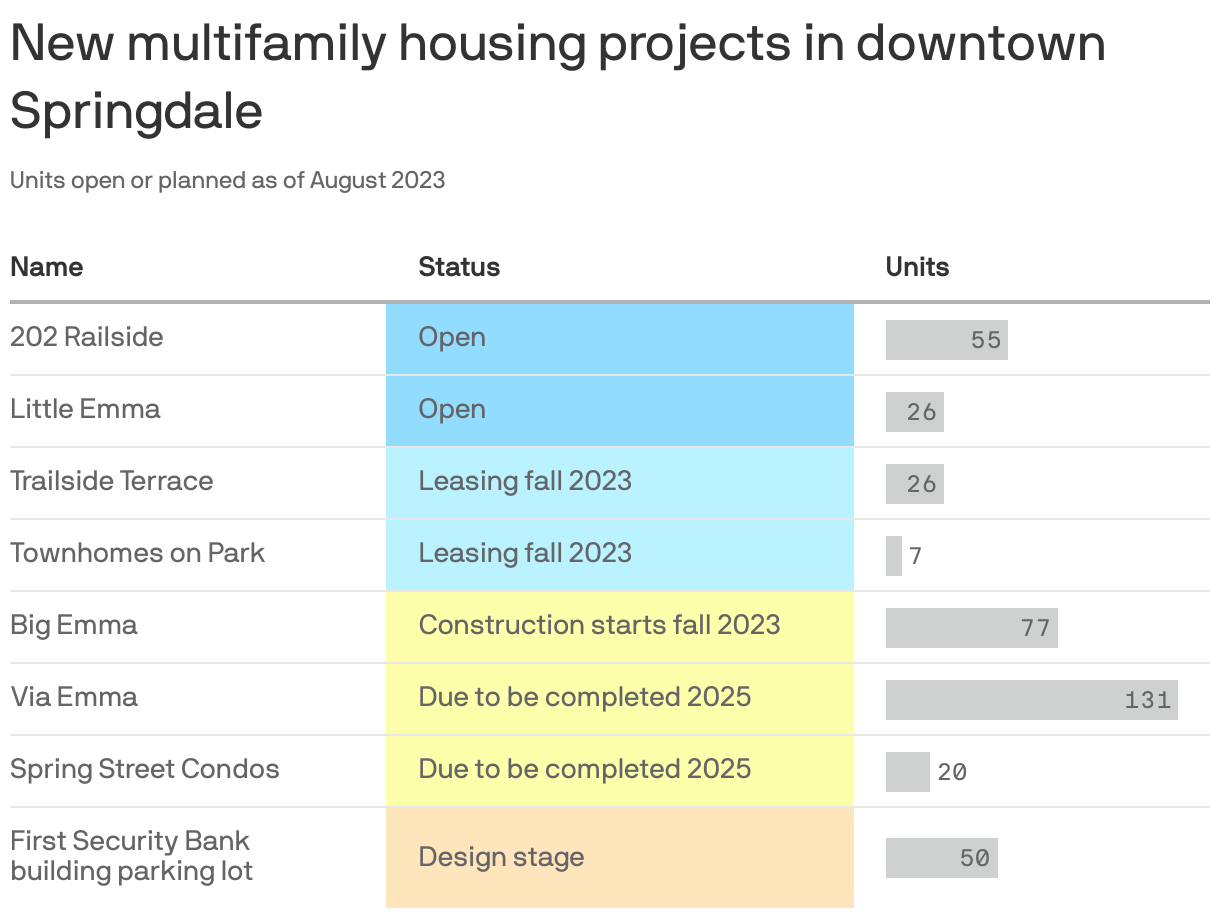 New multifamily housing projects in downtown Springdale

Units open or planned as of August 2023

| Name | Status | Units |
|---|---|---|
| 202 Railside | Open | 55 |
| Little Emma | Open | 26 |
| Trailside Terrace | Leasing fall 2023 | 26 |
| Townhomes on Park | Leasing fall 2023 | 7 |
| Big Emma | Construction starts fall 2023 | 77 |
| Via Emma | Due to be completed 2025 | 131 |
| Spring Street Condos | Due to be completed 2025 | 20 |
| First Security Bank building parking lot | Design stage | 50 |